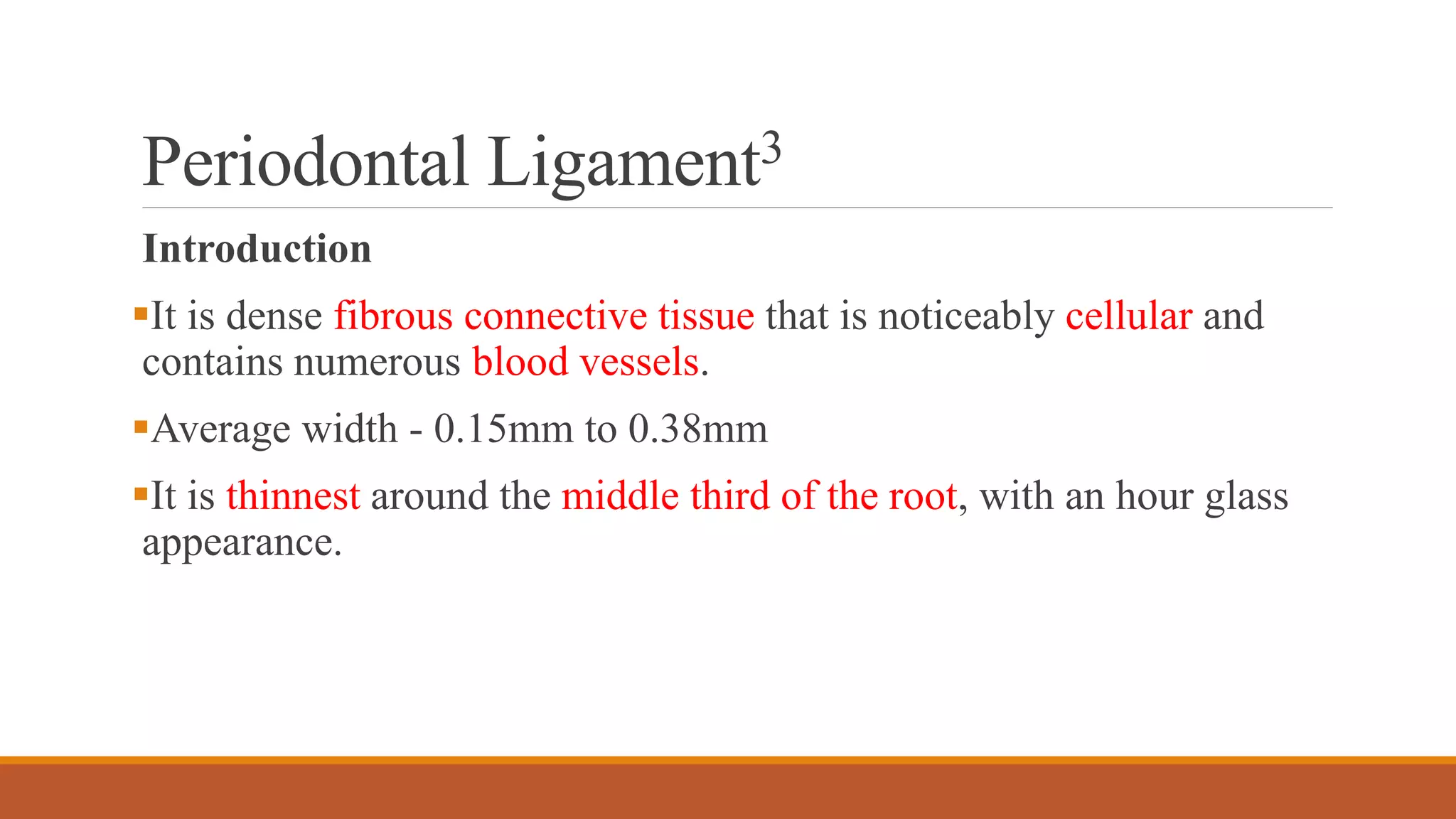 Periodontal Ligament$^3$

Introduction

▪It is dense fibrous connective tissue that is noticeably cellular and contains numerous blood vessels.

▪Average width - 0.15mm to 0.38mm

▪It is thinnest around the middle third of the root, with an hour glass appearance.